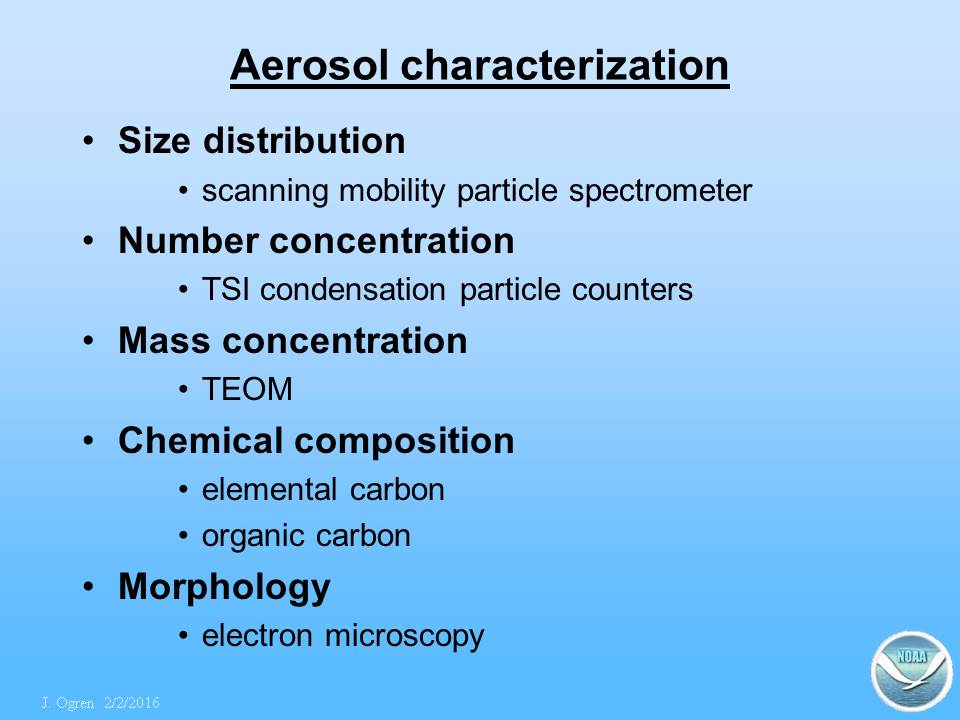 Aerosol characterization

• Size distribution
  • scanning mobility particle spectrometer
• Number concentration
  • TSI condensation particle counters
• Mass concentration
  • TEOM
• Chemical composition
  • elemental carbon
  • organic carbon
• Morphology
  • electron microscopy

J. Ogren 2/2/2016

NOAA